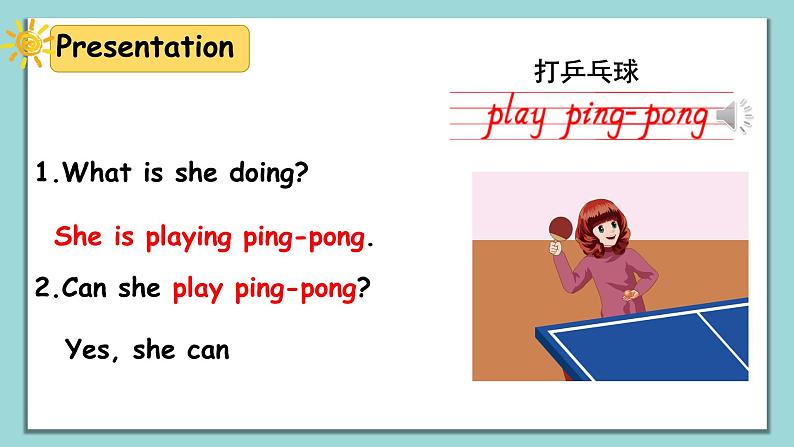 Presentation

打乒乓球

play ping-pong

1.What is she doing?

She is playing ping-pong.

2.Can she play ping-pong?

Yes, she can